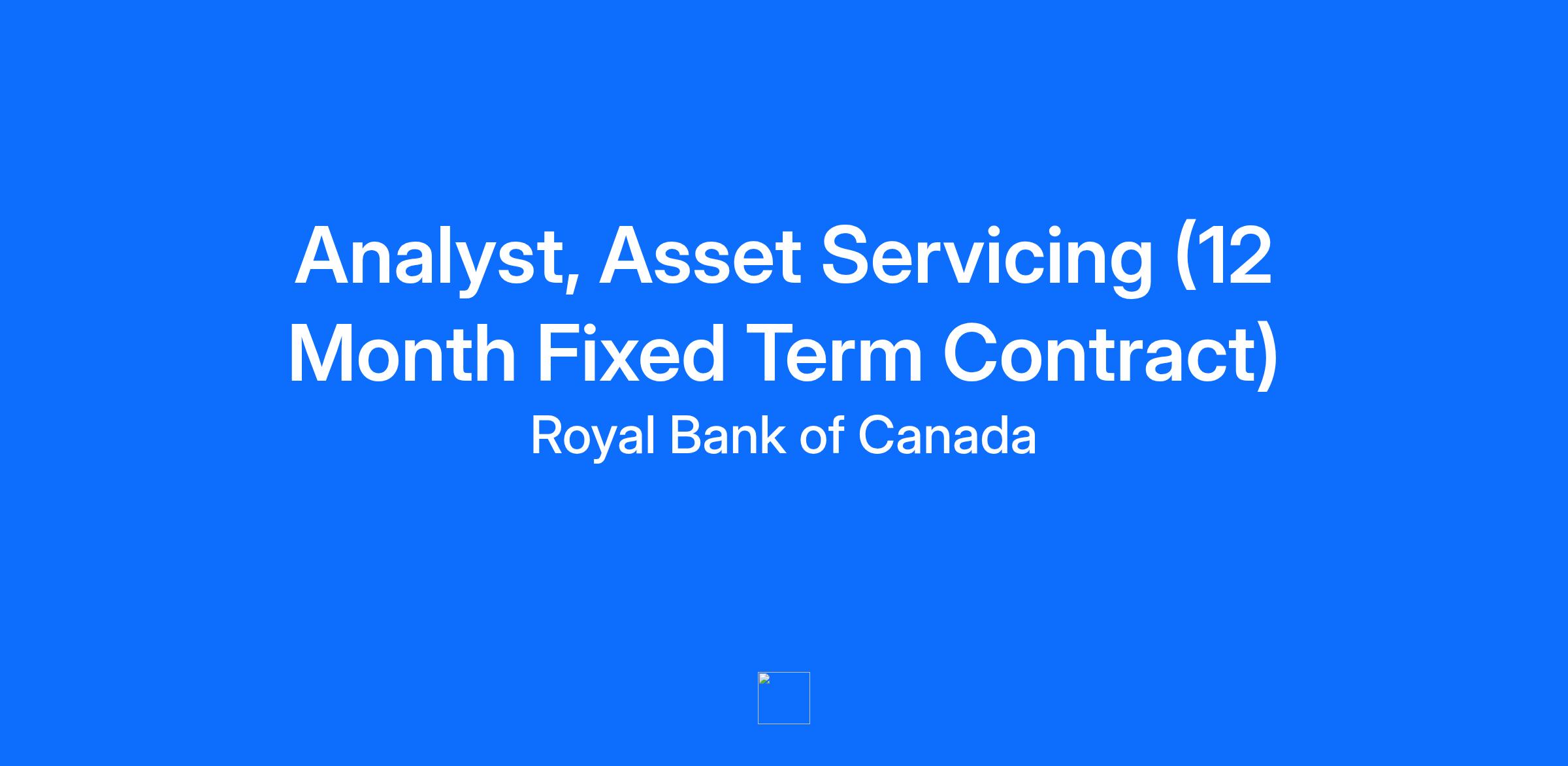 Analyst, Asset Servicing (12 Month Fixed Term Contract)

Royal Bank of Canada